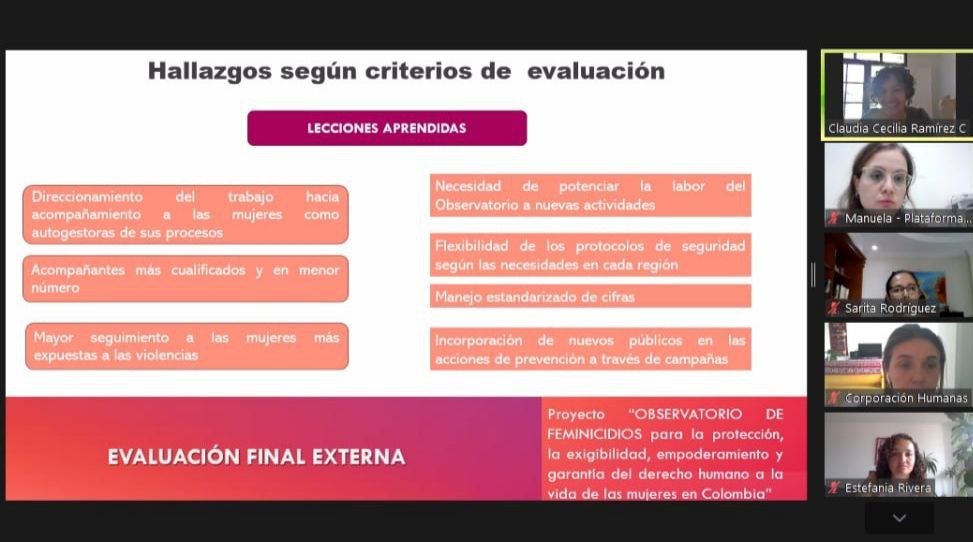 Hallazgos según criterios de evaluación

LECCIONES APRENDIDAS

Direccionamiento del trabajo hacia acompañamiento a las mujeres como autogestoras de sus procesos

Acompañantes más cualificados y en menor número

Mayor seguimiento a las mujeres más expuestas a las violencias

Necesidad de potenciar la labor del Observatorio a nuevas actividades

Flexibilidad de los protocolos de seguridad según las necesidades en cada región

Manejo estandarizado de cifras

Incorporación de nuevos públicos en las acciones de prevención a través de campañas

EVALUACIÓN FINAL EXTERNA

Proyecto "OBSERVATORIO DE FEMINICIDIOS para la protección, la exigibilidad, empoderamiento y garantía del derecho humano a la vida de las mujeres en Colombia"

Claudia Cecilia Ramírez C

Manuela - Plataforma...

Sarita Rodriguez

Corporación Humanas

Estefania Rivera